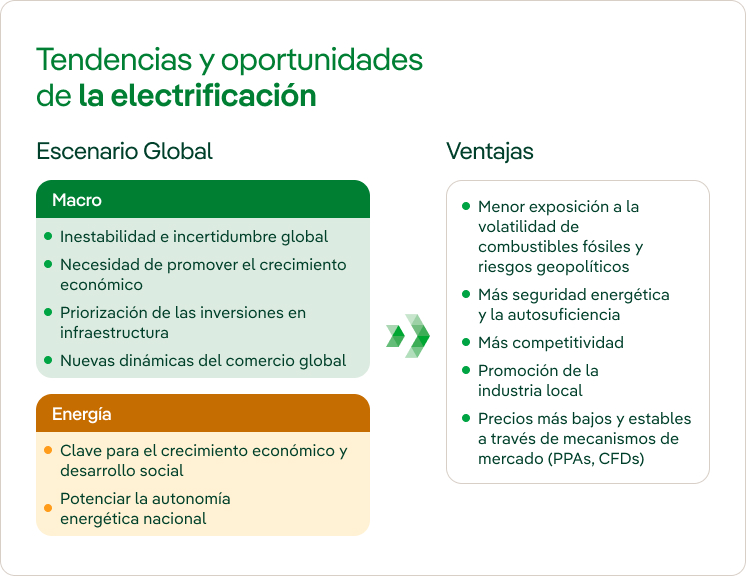 Tendencias y oportunidades de la electrificación

Escenario Global

Macro

- Inestabilidad e incertidumbre global
- Necesidad de promover el crecimiento económico
- Priorización de las inversiones en infraestructura
- Nuevas dinámicas del comercio global

Energía

- Clave para el crecimiento económico y desarrollo social
- Potenciar la autonomía energética nacional

Ventajas

- Menor exposición a la volatilidad de combustibles fósiles y riesgos geopolíticos
- Más seguridad energética y la autosuficiencia
- Más competitividad
- Promoción de la industria local
- Precios más bajos y estables a través de mecanismos de mercado (PPAs, CFDs)